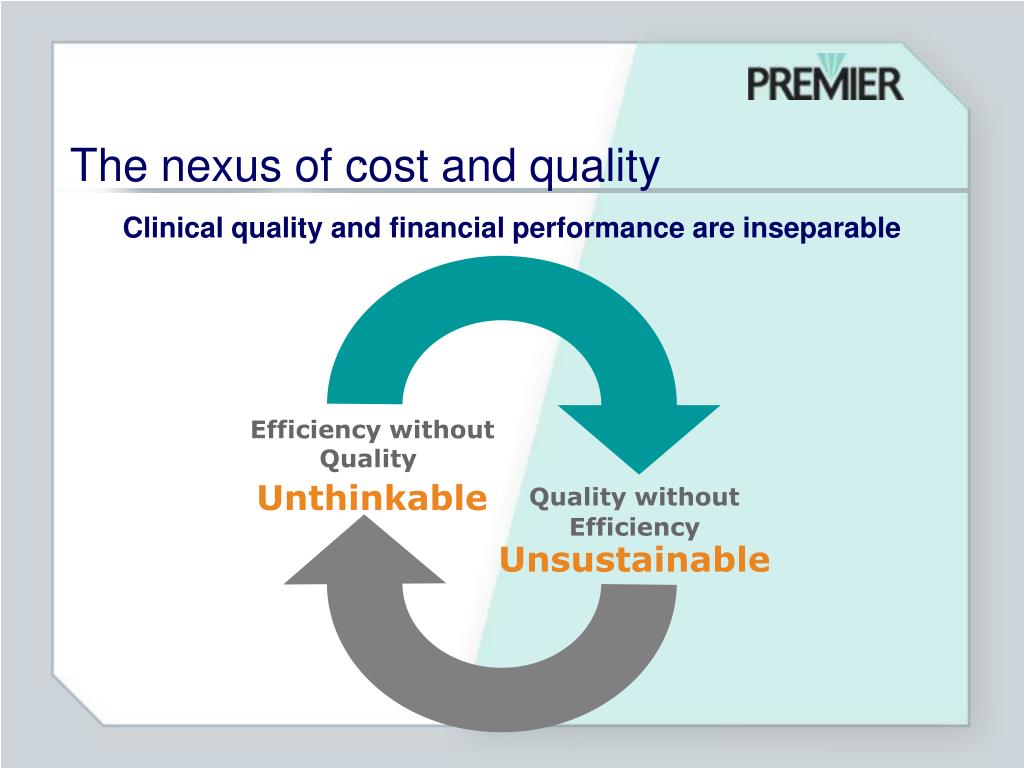 PREMIER

The nexus of cost and quality

Clinical quality and financial performance are inseparable

Efficiency without Quality
Unthinkable

Quality without Efficiency
Unsustainable